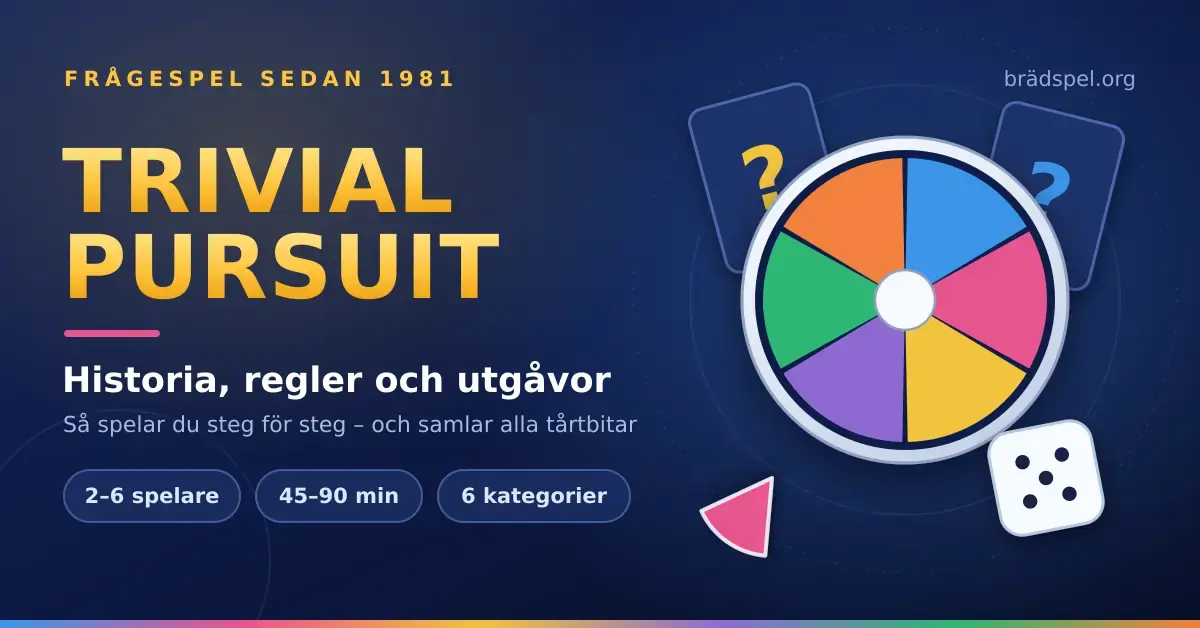 FRÅGESPEL SEDAN 1981

brädspel.org

TRIVIAL PURSUIT

Historia, regler och utgåvor

Så spelar du steg för steg – och samlar alla tårtbitar

2–6 spelare

45–90 min

6 kategorier

?

?